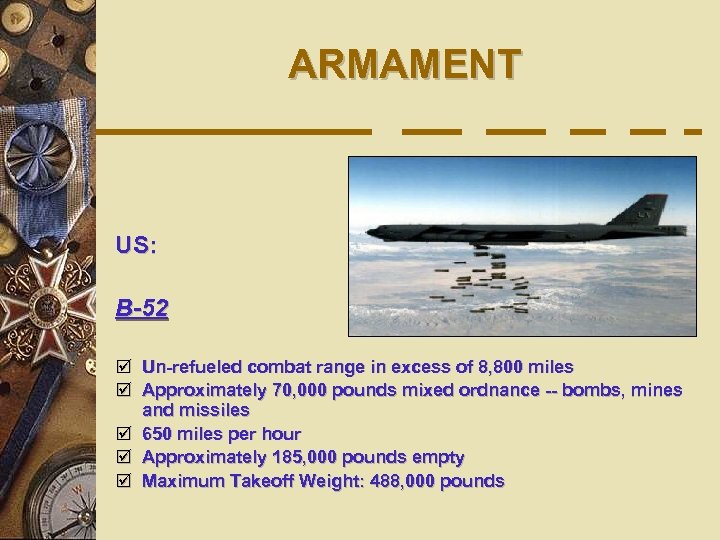 ARMAMENT

US:

B-52

☑ Un-refueled combat range in excess of 8,800 miles
☑ Approximately 70,000 pounds mixed ordnance -- bombs, mines and missiles
☑ 650 miles per hour
☑ Approximately 185,000 pounds empty
☑ Maximum Takeoff Weight: 488,000 pounds